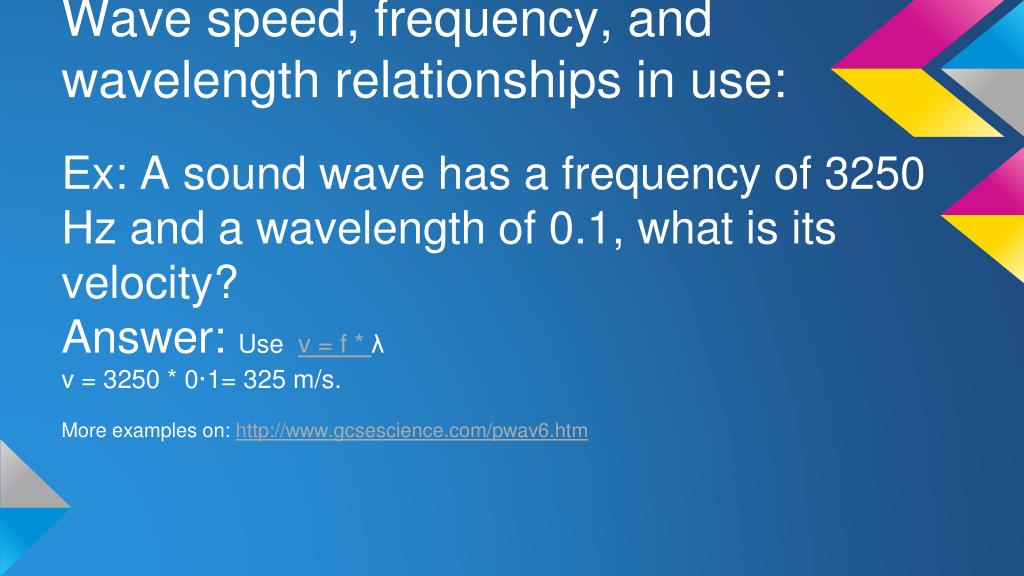 Wave speed, frequency, and wavelength relationships in use:

Ex: A sound wave has a frequency of 3250 Hz and a wavelength of 0.1, what is its velocity?
Answer: Use v = f * λ
v = 3250 * 0·1= 325 m/s.

More examples on: http://www.gcsescience.com/pwav6.htm